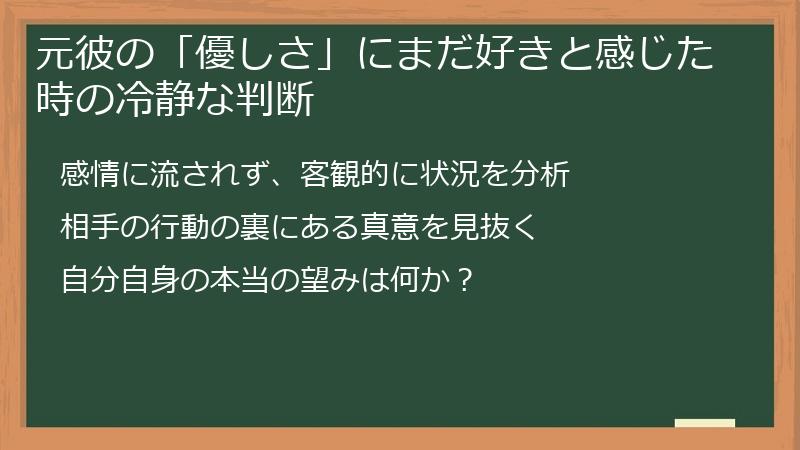 元彼の「優しさ」にまだ好きと感じた時の冷静な判断

感情に流されず、客観的に状況を分析

相手の行動の裏にある真意を見抜く

自分自身の本当の望みは何か？